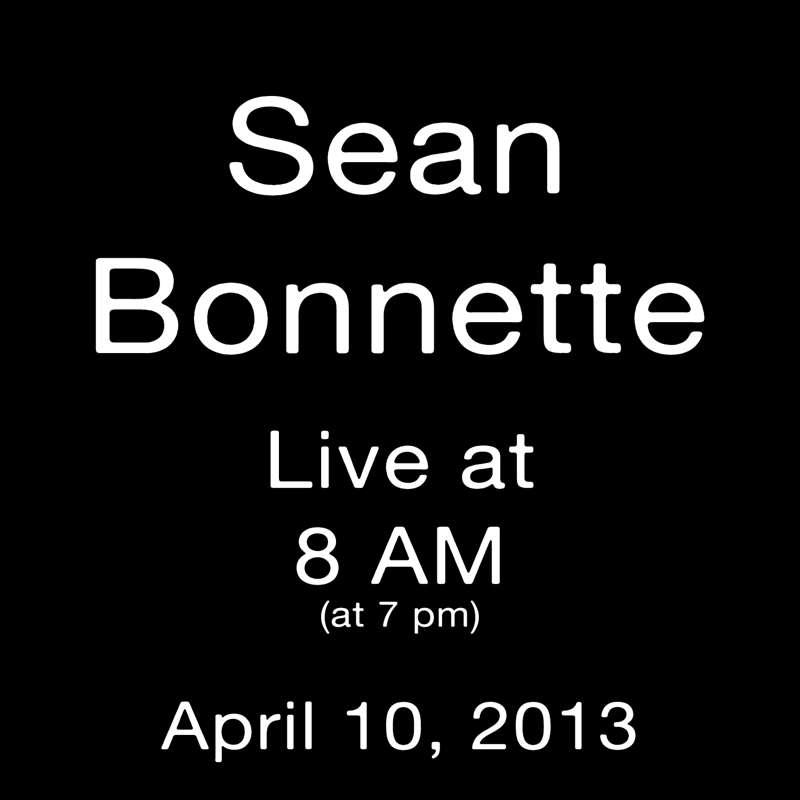 Sean
Bonnette

Live at
8 AM
(at 7 pm)

April 10, 2013